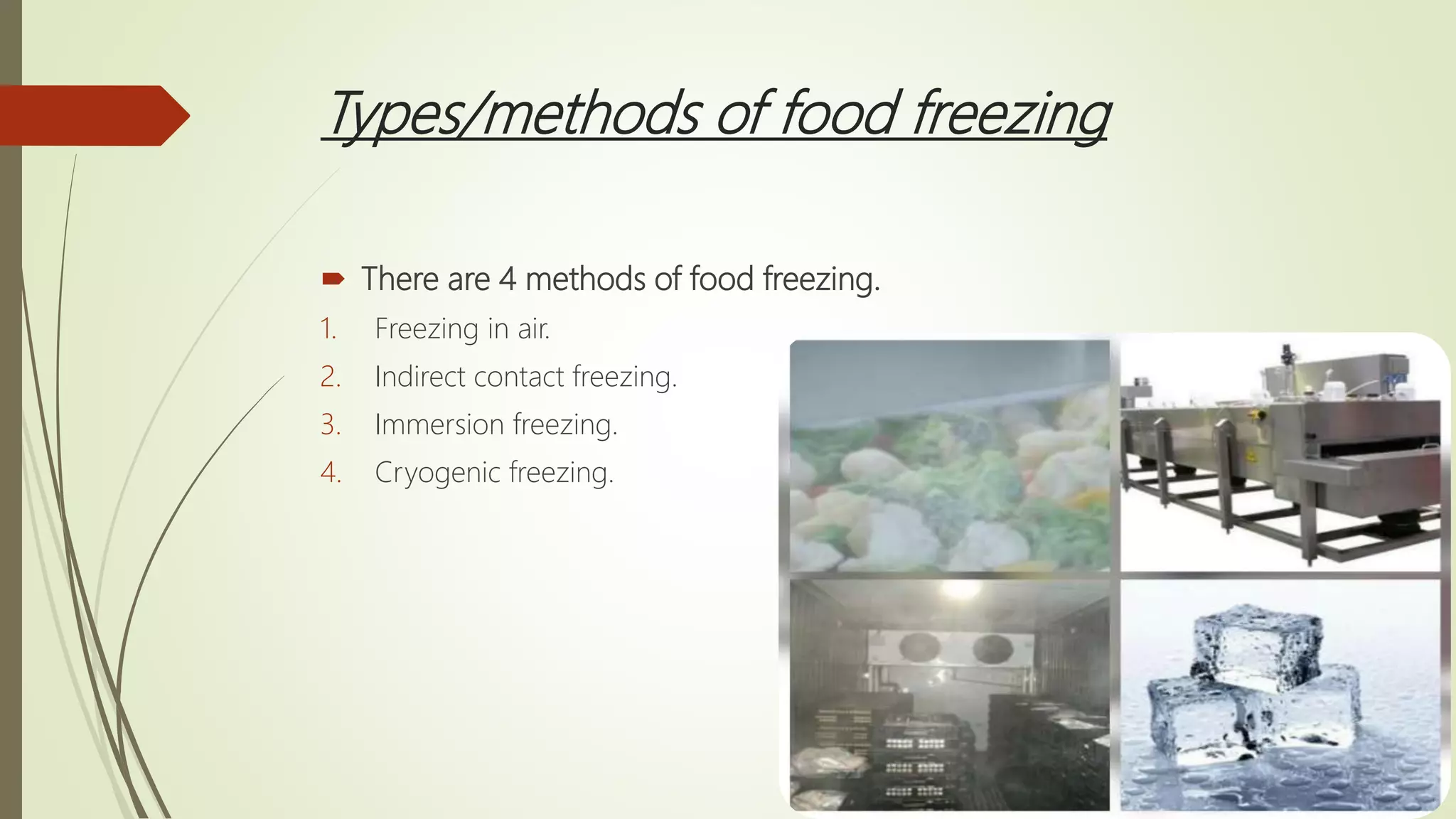 Types/methods of food freezing

There are 4 methods of food freezing.

1. Freezing in air.
2. Indirect contact freezing.
3. Immersion freezing.
4. Cryogenic freezing.